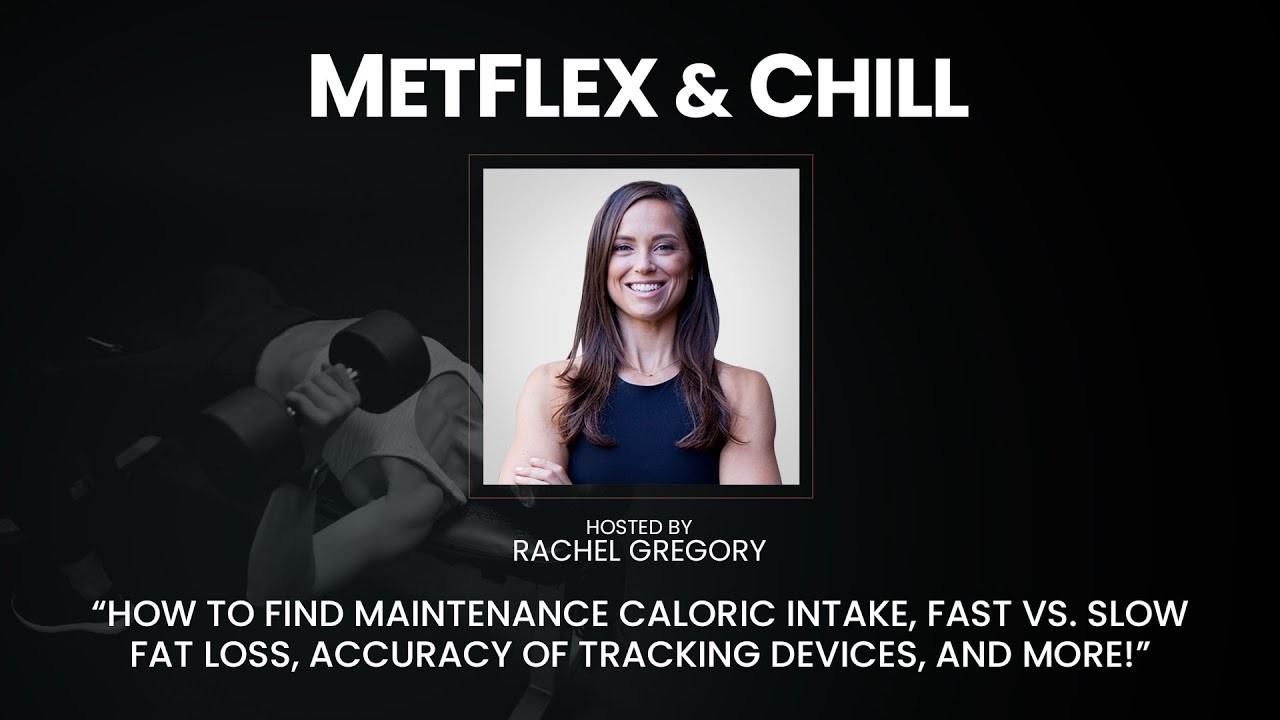 METFLEX & CHILL

HOSTED BY
RACHEL GREGORY

“HOW TO FIND MAINTENANCE CALORIC INTAKE, FAST VS. SLOW FAT LOSS, ACCURACY OF TRACKING DEVICES, AND MORE!”